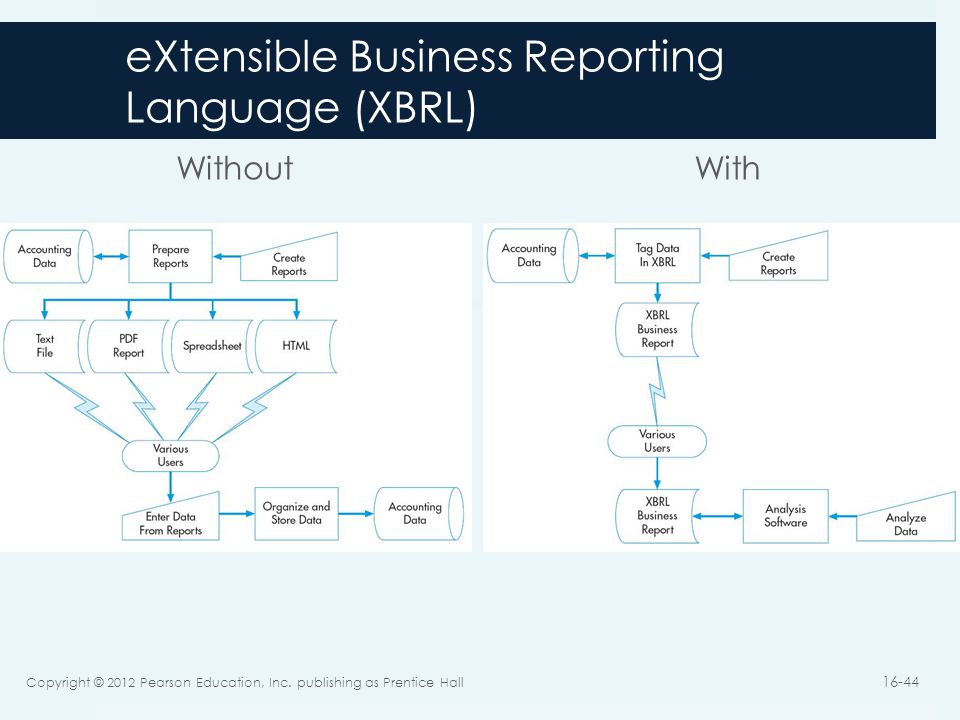 eXtensible Business Reporting Language (XBRL)

Without

With

Accounting Data

Prepare Reports

Create Reports

Text File

PDF Report

Spreadsheet

HTML

Various Users

Enter Data From Reports

Organize and Store Data

Accounting Data

Accounting Data

Tag Data In XBRL

Create Reports

XBRL Business Report

Various Users

XBRL Business Report

Analysis Software

Analyze Data

Copyright © 2012 Pearson Education, Inc. publishing as Prentice Hall

16-44